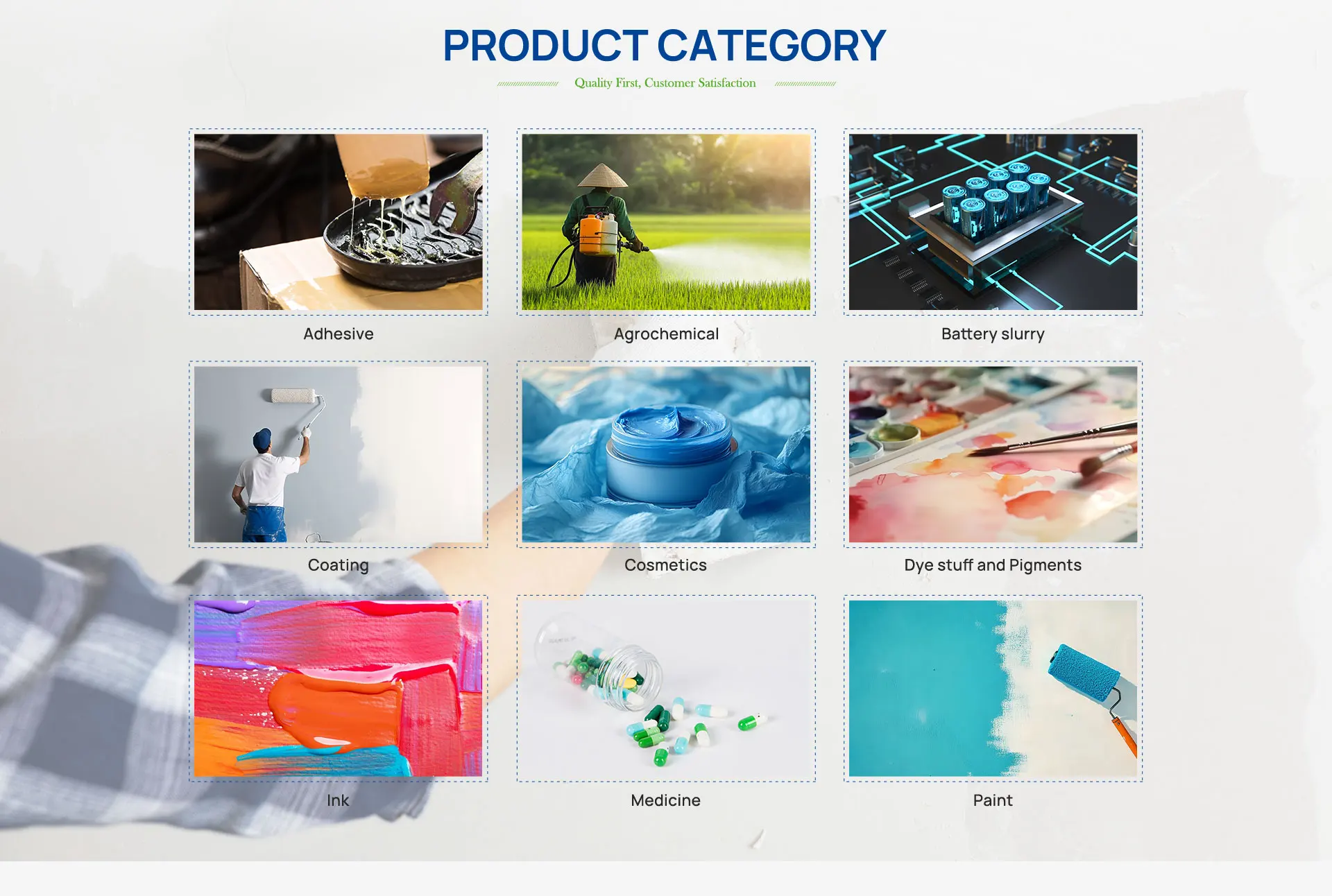 PRODUCT CATEGORY

Quality First, Customer Satisfaction

Adhesive

Agrochemical

Battery slurry

Coating

Cosmetics

Dye stuff and Pigments

Ink

Medicine

Paint